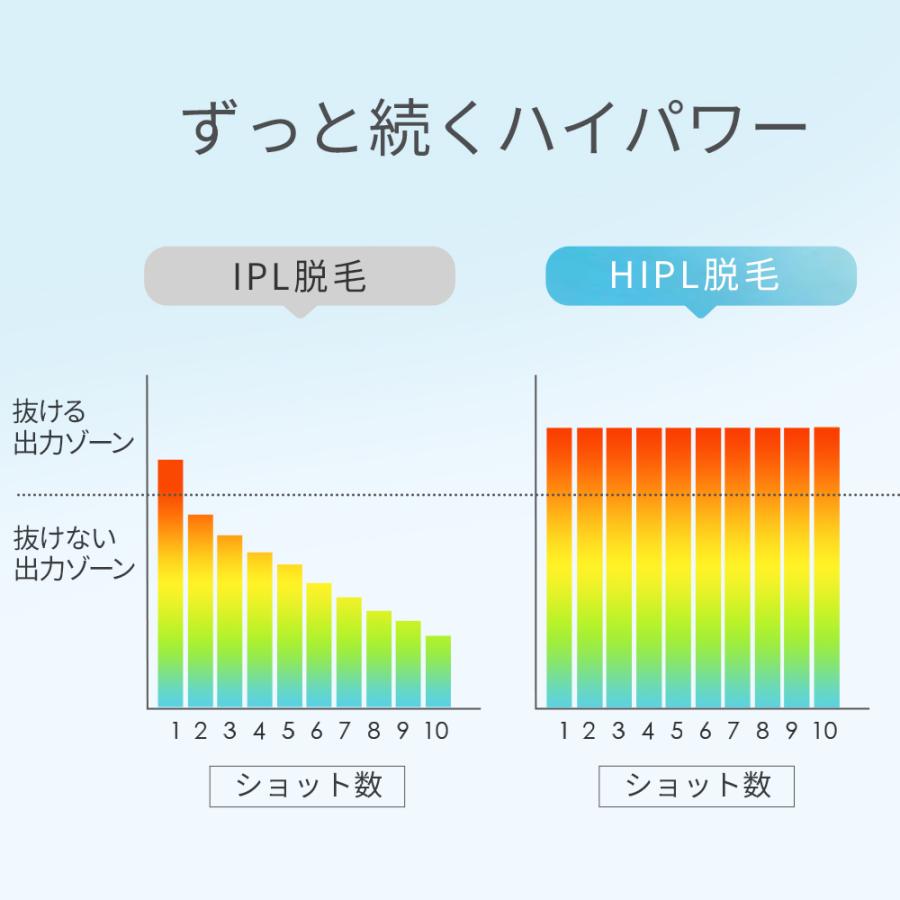 ずっと続くハイパワー

IPL脱毛

HIPL脱毛

抜ける
出力ゾーン

抜けない
出力ゾーン

1 2 3 4 5 6 7 8 9 10

ショット数

1 2 3 4 5 6 7 8 9 10

ショット数